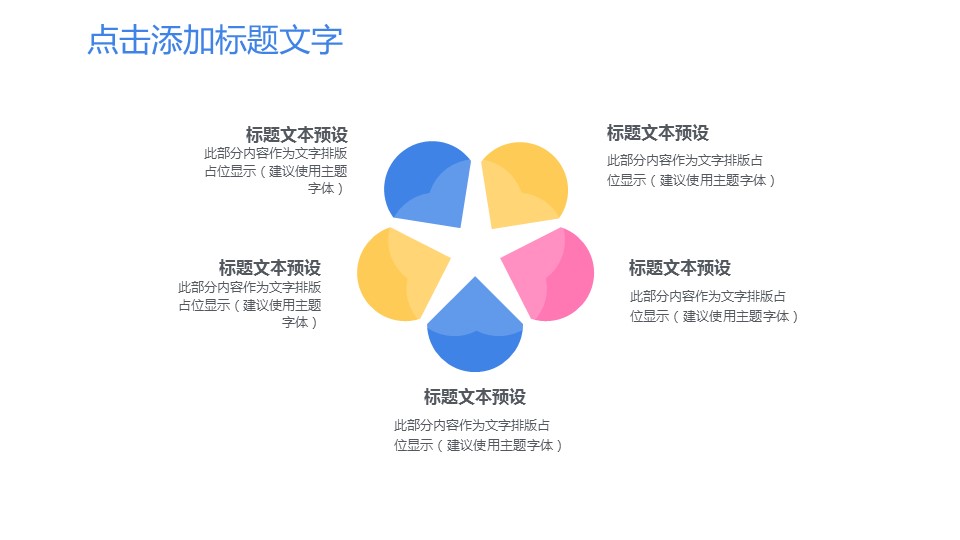 点击添加标题文字

标题文本预设
此部分内容作为文字排版占位显示（建议使用主题字体）

标题文本预设
此部分内容作为文字排版占位显示（建议使用主题字体）

标题文本预设
此部分内容作为文字排版占位显示（建议使用主题字体）

标题文本预设
此部分内容作为文字排版占位显示（建议使用主题字体）

标题文本预设
此部分内容作为文字排版占位显示（建议使用主题字体）